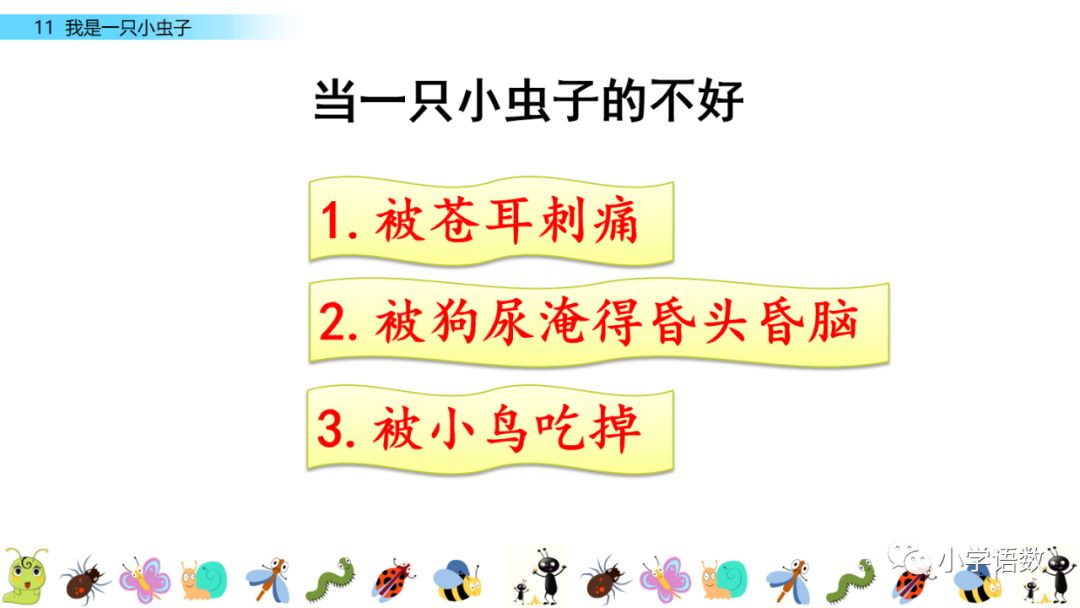 11 我是一只小虫子

当一只小虫子的不好

1. 被苍耳刺痛

2. 被狗尿淹得昏头昏脑

3. 被小鸟吃掉

小学语数